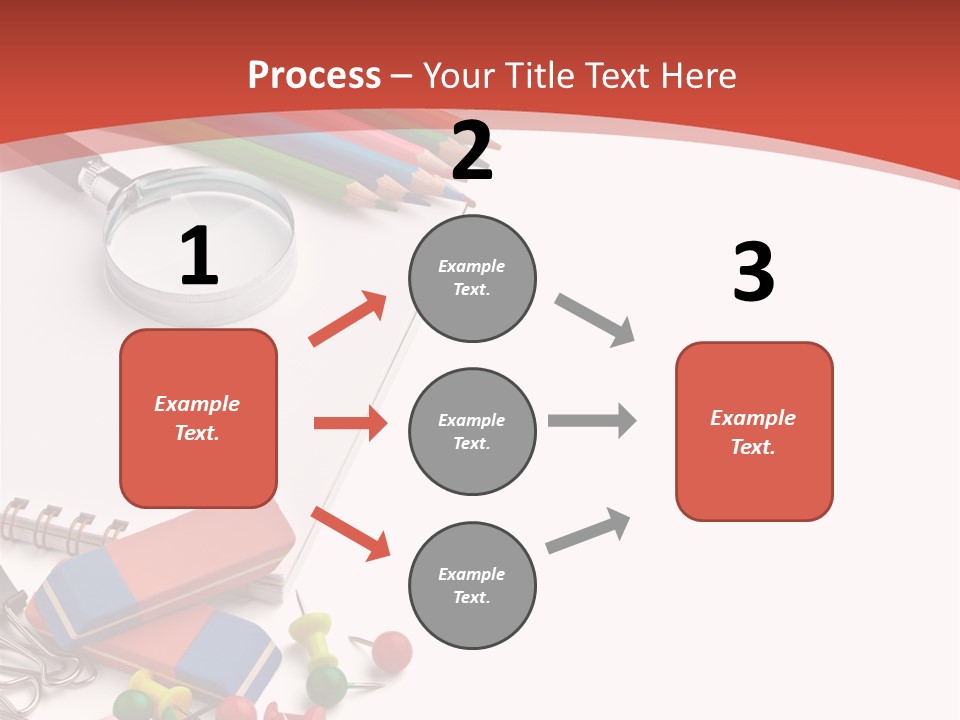 Process – Your Title Text Here

1

Example Text.

2

Example Text.

Example Text.

Example Text.

3

Example Text.